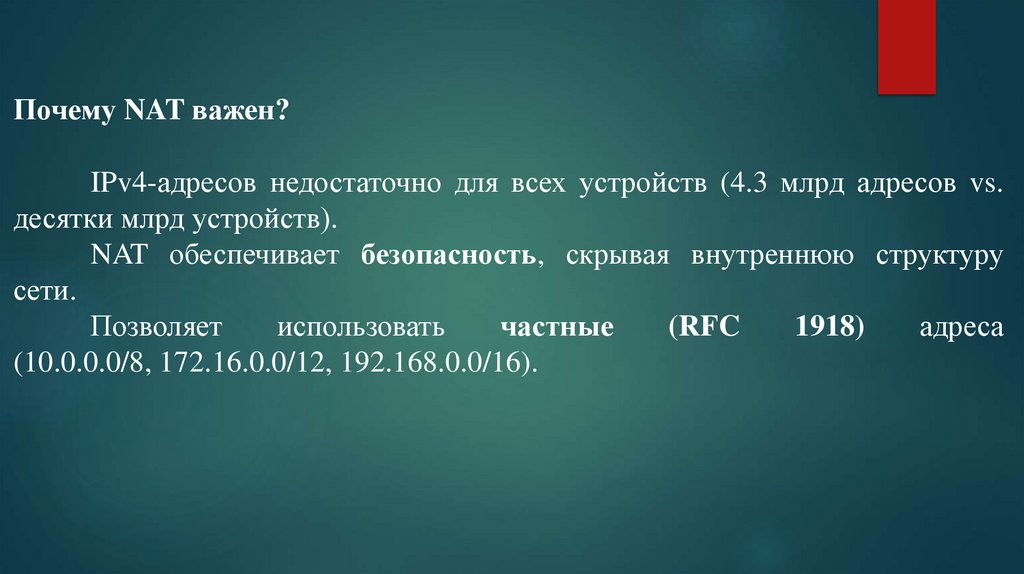 Почему NAT важен?

IPv4-адресов недостаточно для всех устройств (4.3 млрд адресов vs. десятки млрд устройств).

NAT обеспечивает безопасность, скрывая внутреннюю структуру сети.

Позволяет использовать частные (RFC 1918) адреса (10.0.0.0/8, 172.16.0.0/12, 192.168.0.0/16).